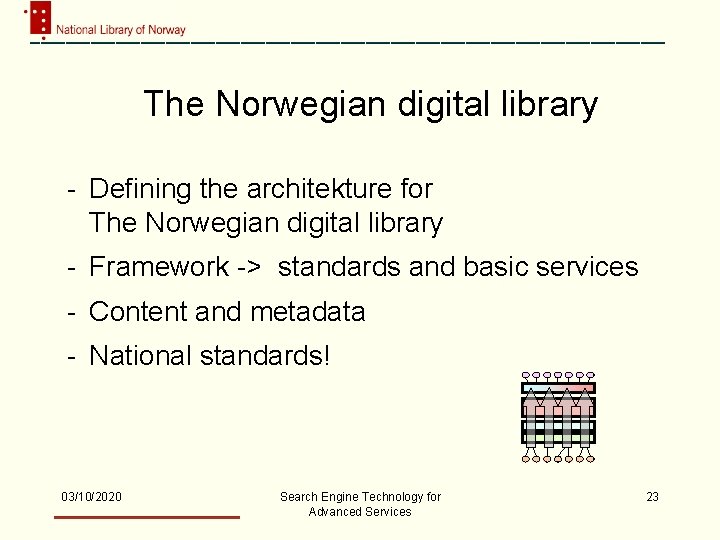 National Library of Norway

The Norwegian digital library

- Defining the architekture for The Norwegian digital library
- Framework -> standards and basic services
- Content and metadata
- National standards!

03/10/2020

Search Engine Technology for Advanced Services

23